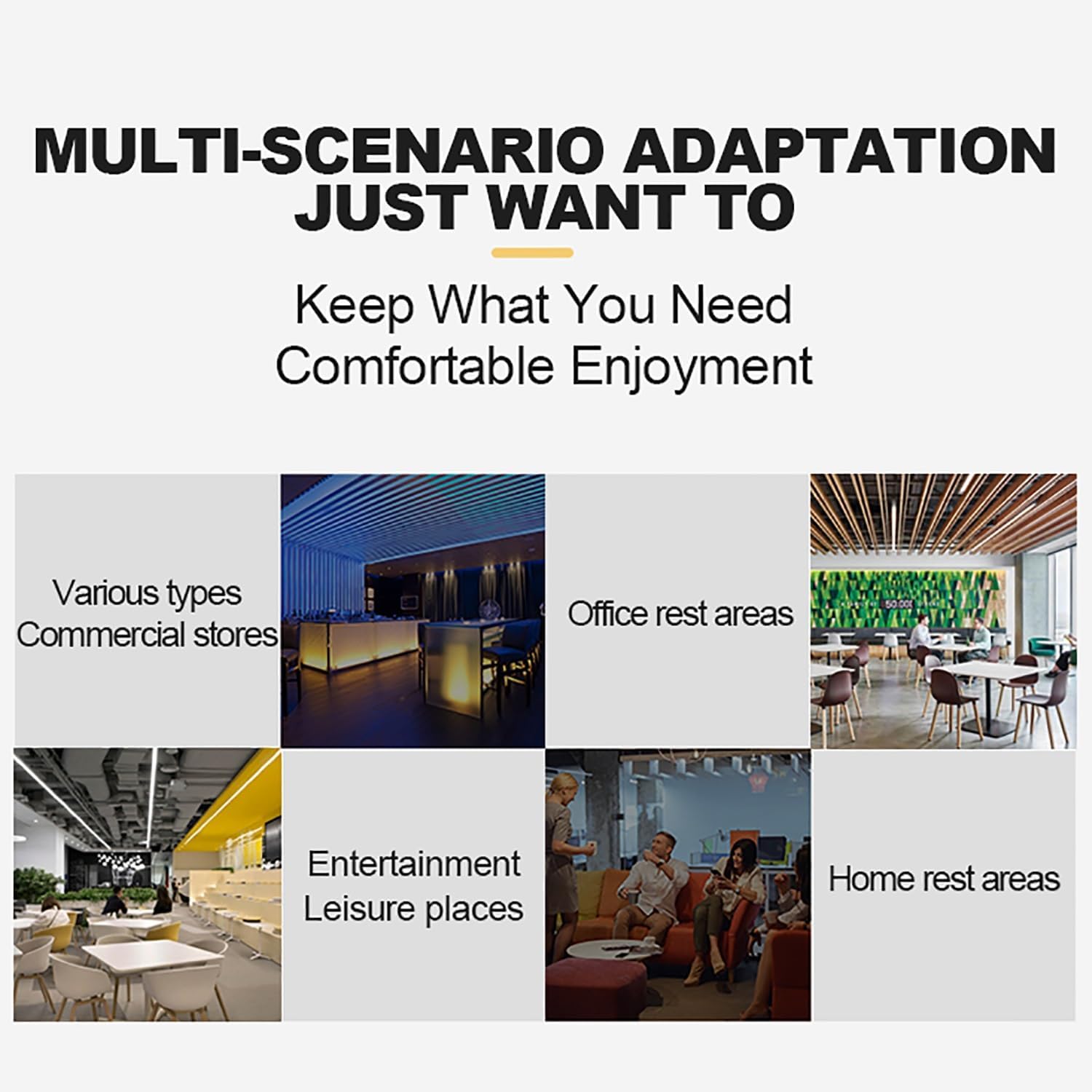 MULTI-SCENARIO ADAPTATION
JUST WANT TO

Keep What You Need
Comfortable Enjoyment

Various types
Commercial stores

Office rest areas

Entertainment
Leisure places

Home rest areas